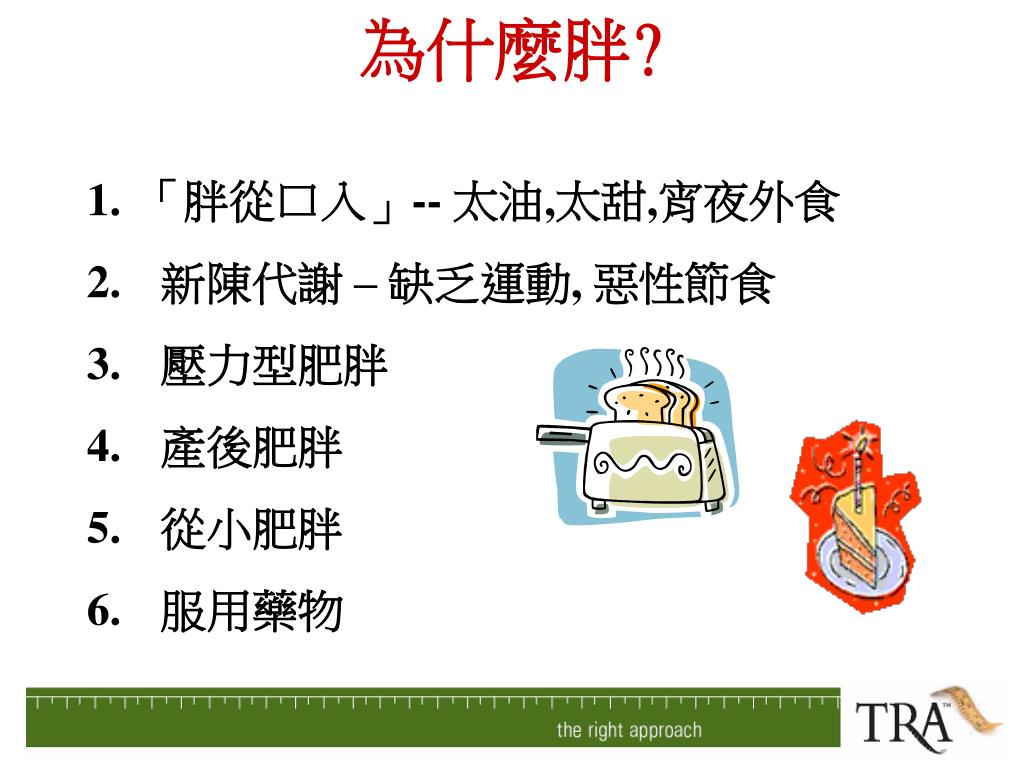 為什麼胖?

1. 「胖從口入」-- 太油,太甜,宵夜外食
2. 新陳代謝 – 缺乏運動, 惡性節食
3. 壓力型肥胖
4. 產後肥胖
5. 從小肥胖
6. 服用藥物

the right approach

TRA